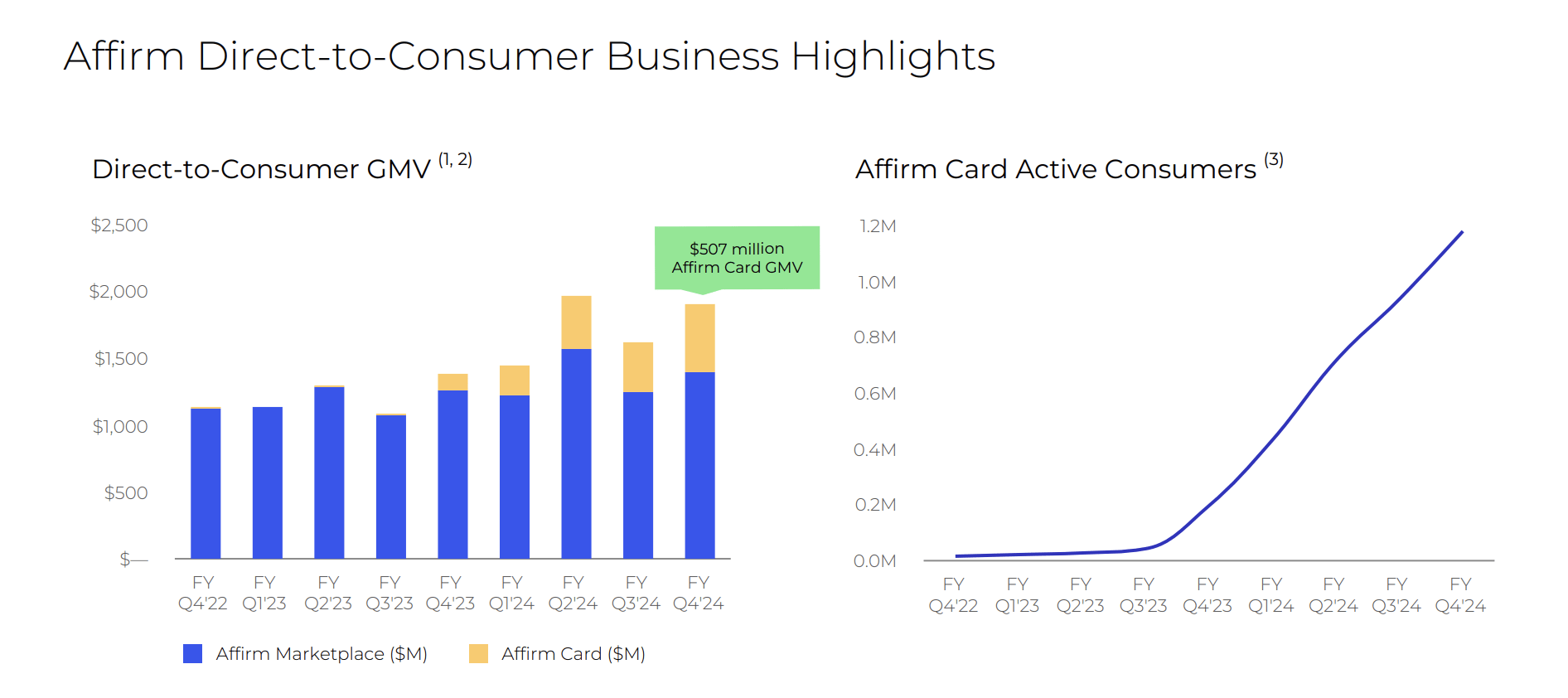 Affirm Direct-to-Consumer Business Highlights

Direct-to-Consumer GMV $^{(1, 2)}$

$2,500
$2,000
$1,500
$1,000
$500
$—

$507 million
Affirm Card GMV

FY Q4'22 FY Q1'23 FY Q2'23 FY Q3'23 FY Q4'23 FY Q1'24 FY Q2'24 FY Q3'24 FY Q4'24

Affirm Marketplace ($M) Affirm Card ($M)

Affirm Card Active Consumers $^{(3)}$

1.2M
1.0M
0.8M
0.6M
0.4M
0.2M
0.0M

FY Q4'22 FY Q1'23 FY Q2'23 FY Q3'23 FY Q4'23 FY Q1'24 FY Q2'24 FY Q3'24 FY Q4'24